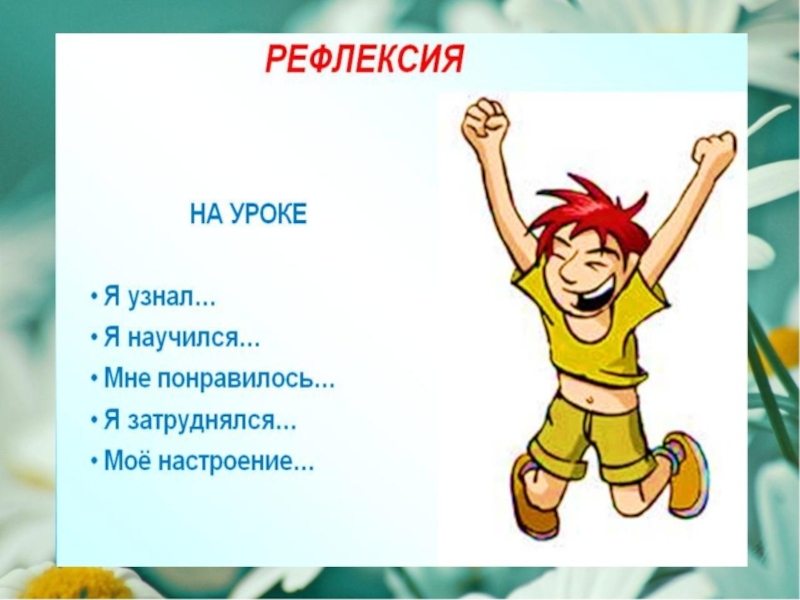 РЕФЛЕКСИЯ

НА УРОКЕ

• Я узнал...
• Я научился...
• Мне понравилось...
• Я затруднялся...
• Моё настроение...